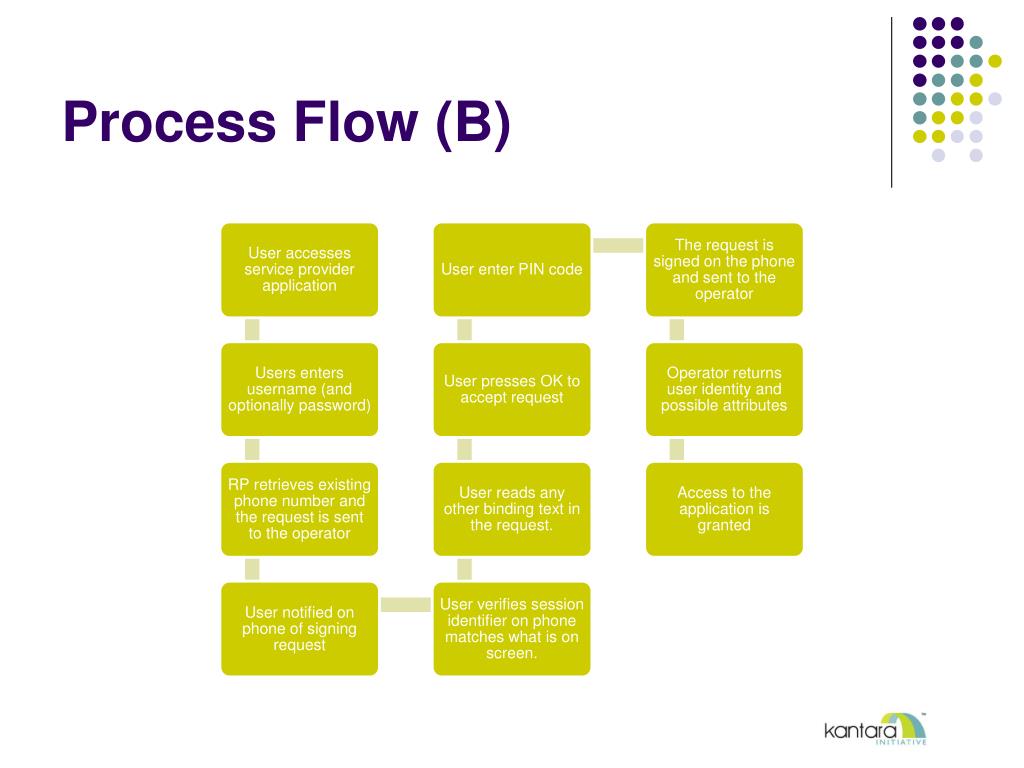 Process Flow (B)

User accesses service provider application

Users enters username (and optionally password)

RP retrieves existing phone number and the request is sent to the operator

User notified on phone of signing request

User verifies session identifier on phone matches what is on screen.

User reads any other binding text in the request.

User presses OK to accept request

User enter PIN code

The request is signed on the phone and sent to the operator

Operator returns user identity and possible attributes

Access to the application is granted

kantara INITIATIVE